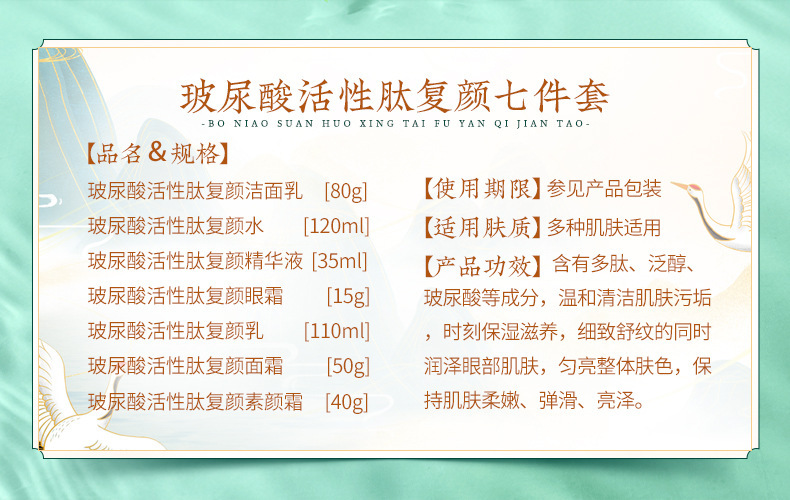 玻尿酸活性肽复颜七件套
-BO NIAO SUAN HUO XING TAI FU YAN QI JIAN TAO-

【品名&规格】
玻尿酸活性肽复颜洁面乳 [80g]
玻尿酸活性肽复颜水 [120ml]
玻尿酸活性肽复颜精华液 [35ml]
玻尿酸活性肽复颜眼霜 [15g]
玻尿酸活性肽复颜乳 [110ml]
玻尿酸活性肽复颜面霜 [50g]
玻尿酸活性肽复颜素颜霜 [40g]

【使用期限】参见产品包装
【适用肤质】多种肌肤适用
【产品功效】含有多肽、泛醇、玻尿酸等成分，温和清洁肌肤污垢，时刻保湿滋养，细致舒纹的同时润泽眼部肌肤，匀亮整体肤色，保持肌肤柔嫩、弹滑、亮泽。